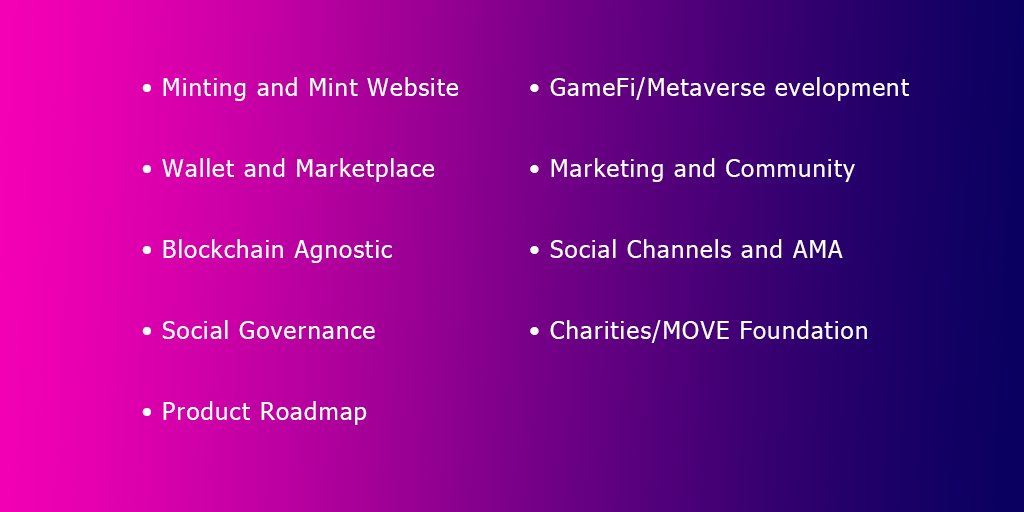 • Minting and Mint Website
• Wallet and Marketplace
• Blockchain Agnostic
• Social Governance
• Product Roadmap

• GameFi/Metaverse evelopment
• Marketing and Community
• Social Channels and AMA
• Charities/MOVE Foundation